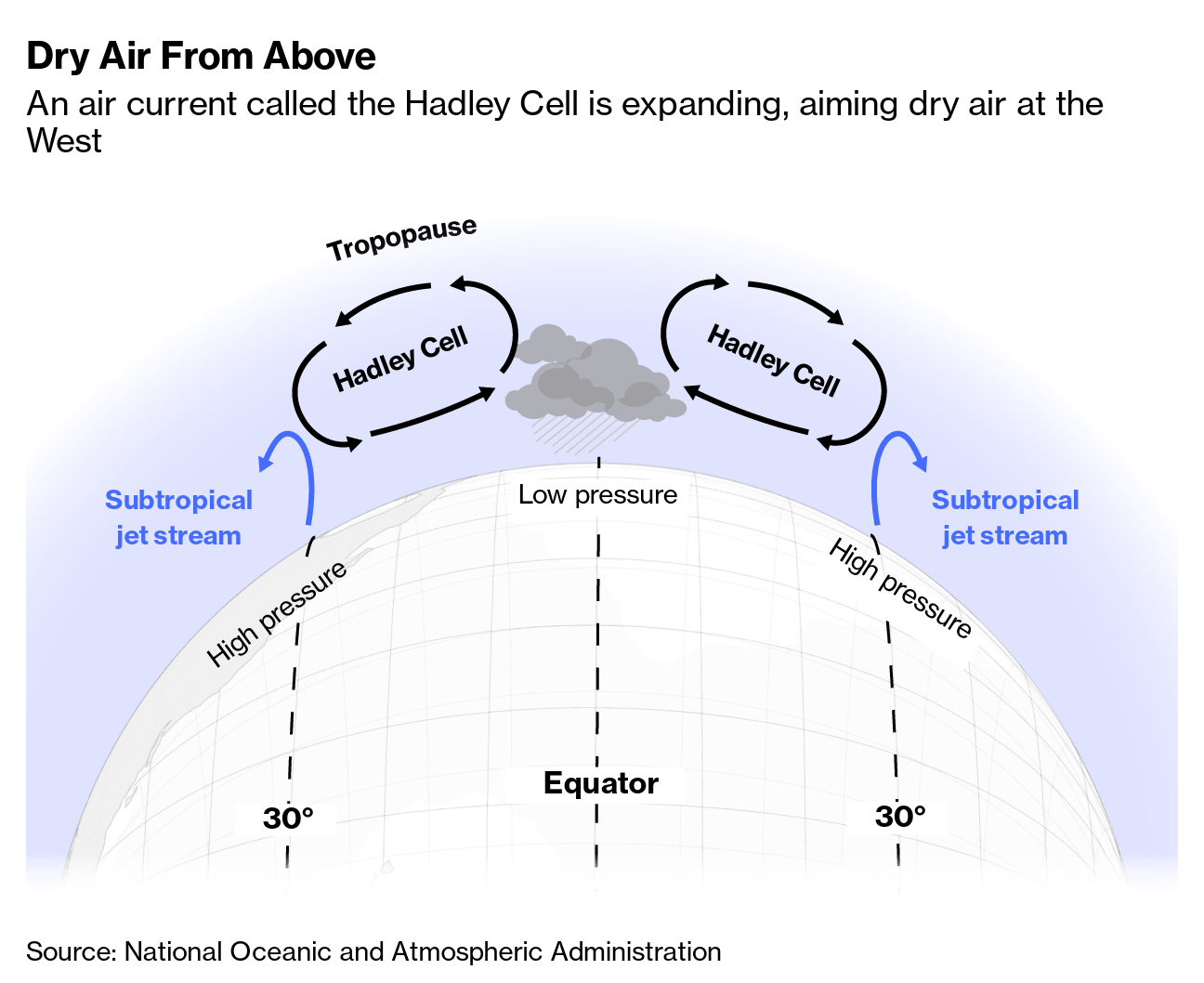 Dry Air From Above

An air current called the Hadley Cell is expanding, aiming dry air at the West

Tropopause

Hadley Cell

Hadley Cell

Subtropical jet stream

Low pressure

Subtropical jet stream

High pressure

High pressure

Equator

30°

30°

Source: National Oceanic and Atmospheric Administration